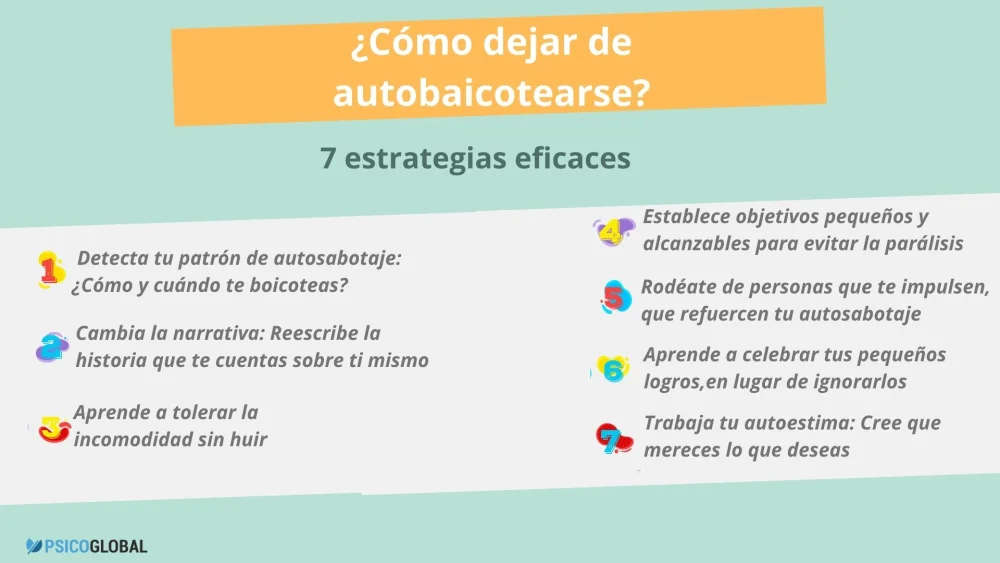 ¿Cómo dejar de autobaicotearse?

7 estrategias eficaces

1 Detecta tu patrón de autosabotaje: ¿Cómo y cuándo te boicoteas?

2 Cambia la narrativa: Reescribe la historia que te cuentas sobre ti mismo

3 Aprende a tolerar la incomodidad sin huir

4 Establece objetivos pequeños y alcanzables para evitar la parálisis

5 Rodéate de personas que te impulsen, que refuercen tu autosabotaje

6 Aprende a celebrar tus pequeños logros,en lugar de ignorarlos

7 Trabaja tu autoestima: Cree que mereces lo que deseas

PSICOGLOBAL